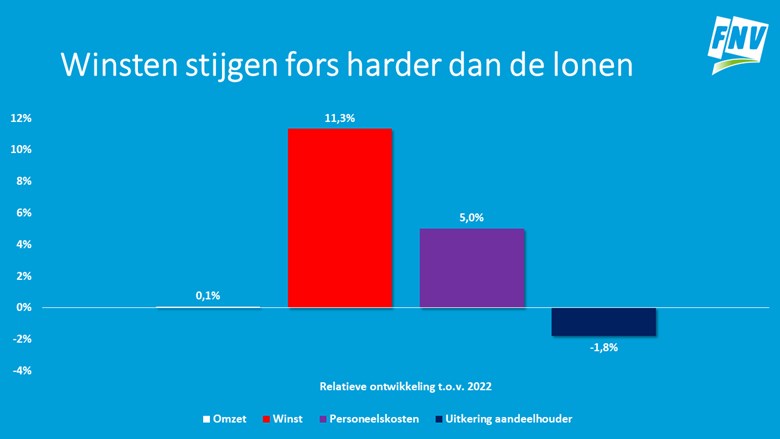 FNV

Winsten stijgen fors harder dan de lonen

12%
10%
8%
6%
4%
2%
0%
-2%
-4%

0,1%
11,3%
5,0%
-1,8%

Relatieve ontwikkeling t.o.v. 2022

Omzet
Winst
Personeelskosten
Uitkering aandeelhouder